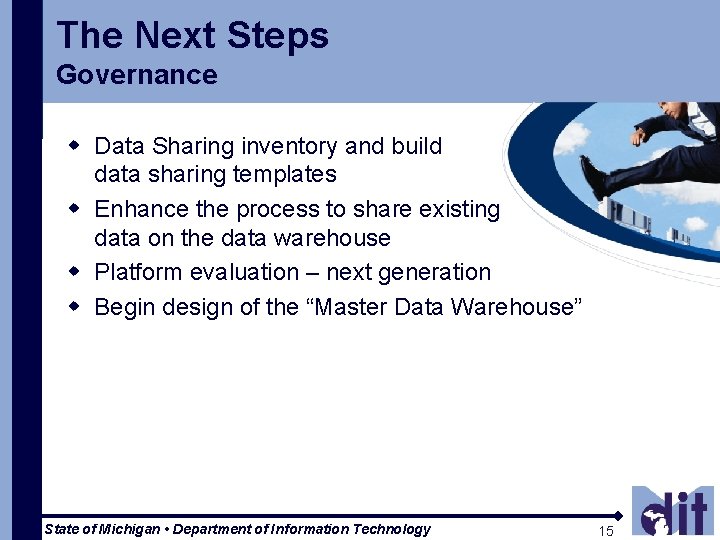 The Next Steps
Governance

- Data Sharing inventory and build data sharing templates
- Enhance the process to share existing data on the data warehouse
- Platform evaluation – next generation
- Begin design of the “Master Data Warehouse”

State of Michigan • Department of Information Technology

15

dit